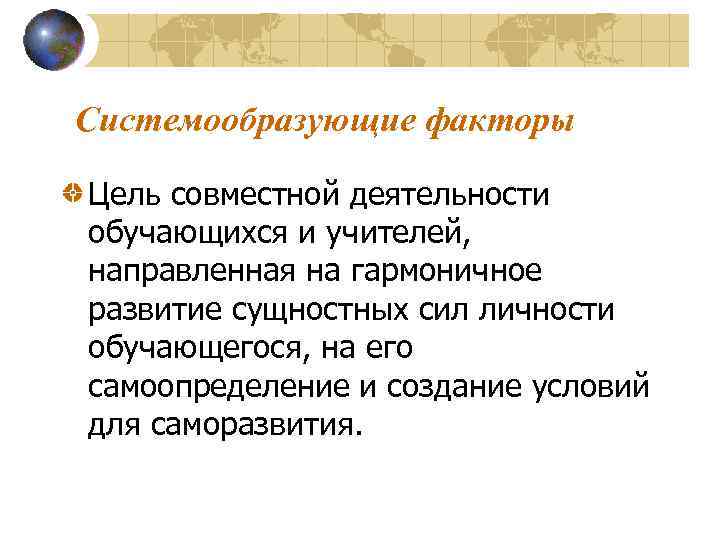 Системообразующие факторы

Цель совместной деятельности обучающихся и учителей, направленная на гармоничное развитие сущностных сил личности обучающегося, на его самоопределение и создание условий для саморазвития.